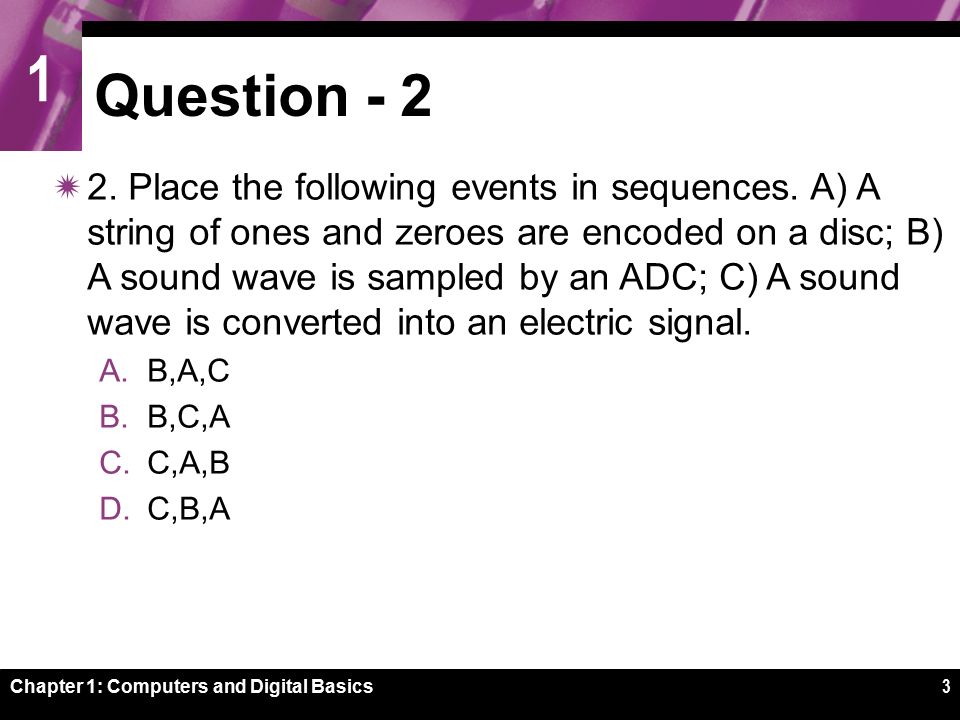 1

Question - 2

2. Place the following events in sequences. A) A string of ones and zeroes are encoded on a disc; B) A sound wave is sampled by an ADC; C) A sound wave is converted into an electric signal.

A. B,A,C
B. B,C,A
C. C,A,B
D. C,B,A

Chapter 1: Computers and Digital Basics

3